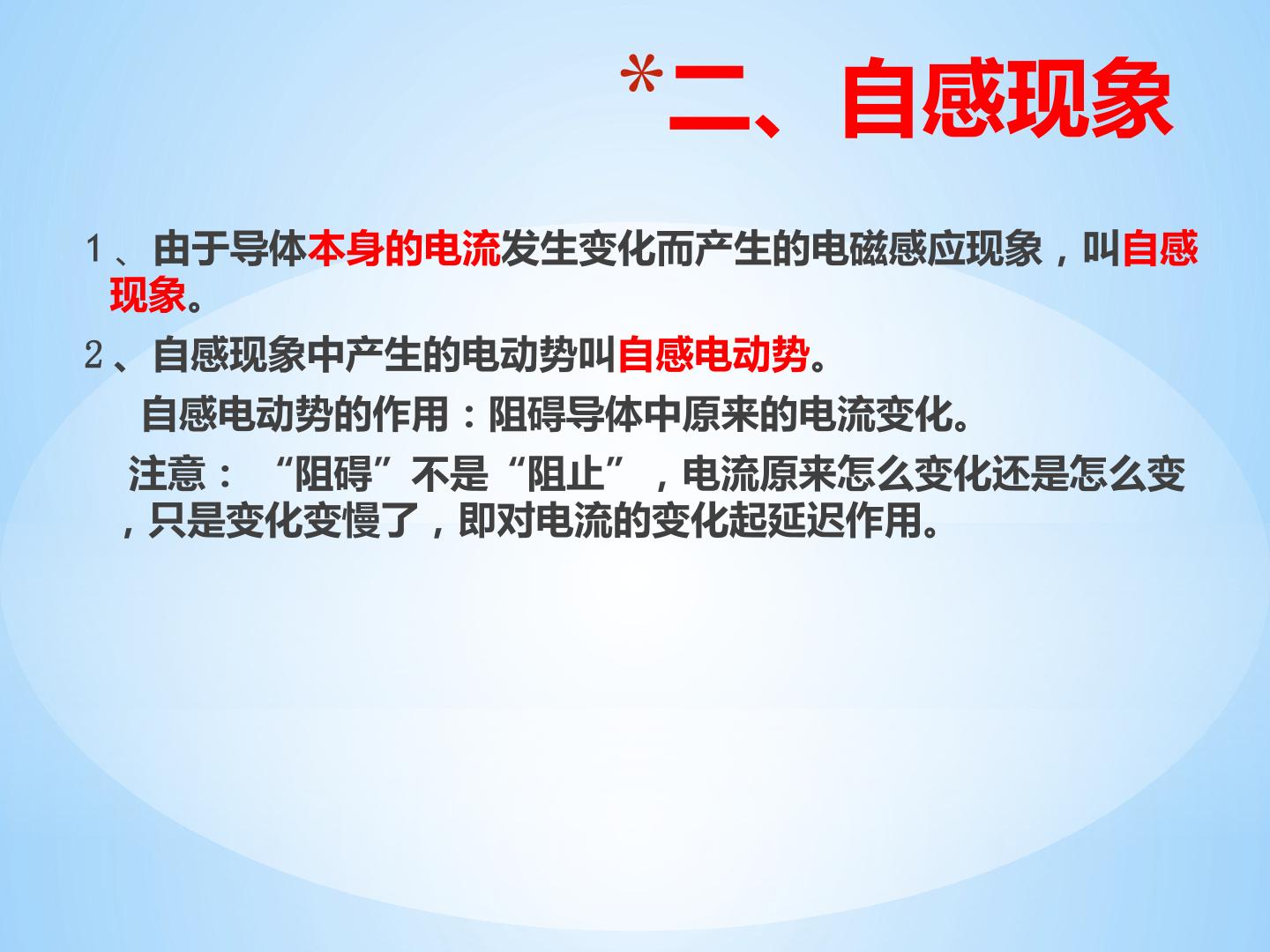 *二、自感现象

1、由于导体本身的电流发生变化而产生的电磁感应现象，叫自感现象。

2、自感现象中产生的电动势叫自感电动势。

自感电动势的作用：阻碍导体中原来的电流变化。

注意：“阻碍”不是“阻止”，电流原来怎么变化还是怎么变，只是变化变慢了，即对电流的变化起延迟作用。